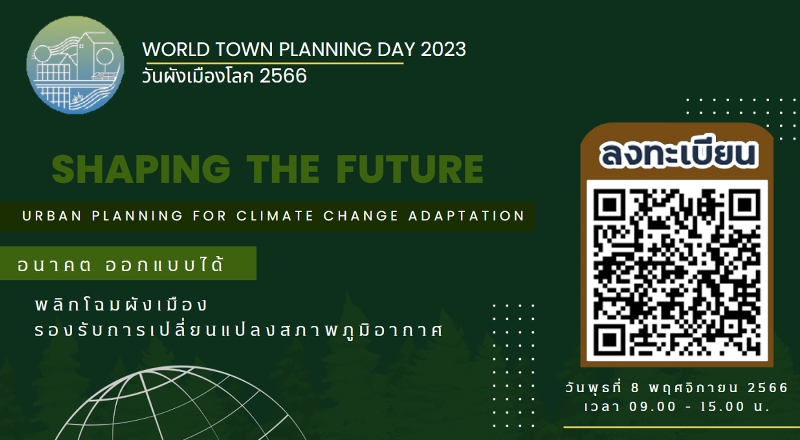 WORLD TOWN PLANNING DAY 2023
วันผังเมืองโลก 2566

SHAPING THE FUTURE

URBAN PLANNING FOR CLIMATE CHANGE ADAPTATION

อนาคต ออกแบบได้

พลิกโฉมผังเมือง
รองรับการเปลี่ยนแปลงสภาพภูมิอากาศ

ลงทะเบียน

วันพุธที่ 8 พฤศจิกายน 2566
เวลา 09.00 - 15.00 น.